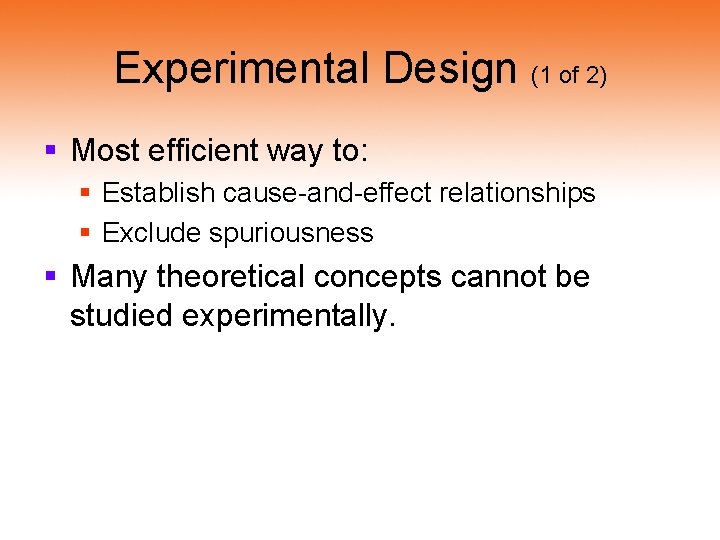 Experimental Design (1 of 2)

- Most efficient way to:
  - Establish cause-and-effect relationships
  - Exclude spuriousness
- Many theoretical concepts cannot be studied experimentally.